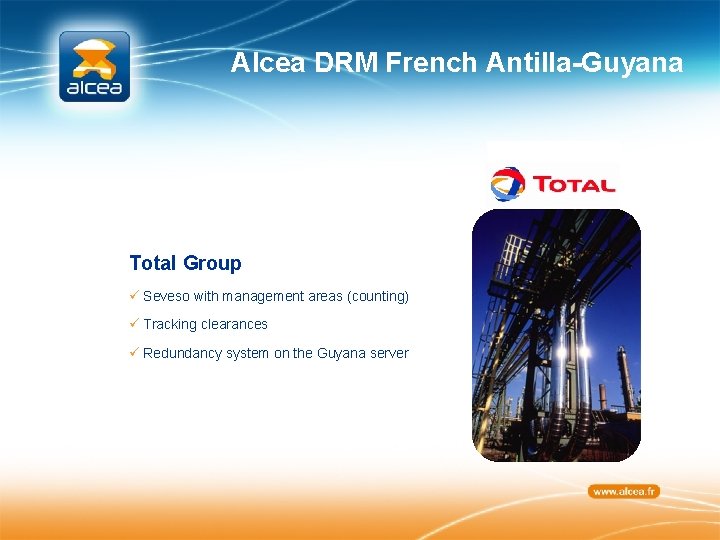 alcea

Alcea DRM French Antilla-Guyana

TOTAL

Total Group

✓ Seveso with management areas (counting)

✓ Tracking clearances

✓ Redundancy system on the Guyana server

www.alcea.fr